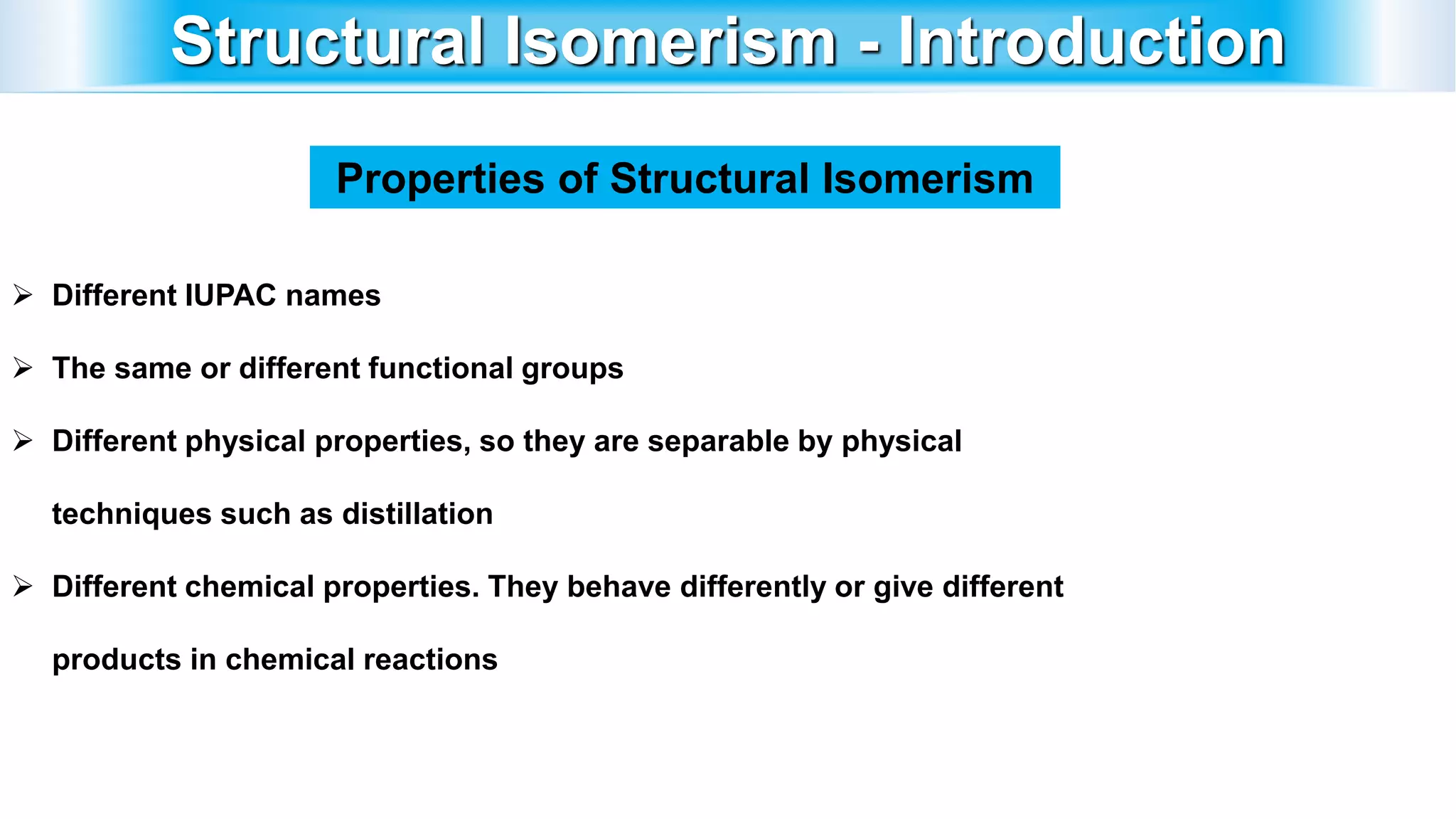 Structural Isomerism - Introduction

Properties of Structural Isomerism

➢ Different IUPAC names

➢ The same or different functional groups

➢ Different physical properties, so they are separable by physical techniques such as distillation

➢ Different chemical properties. They behave differently or give different products in chemical reactions